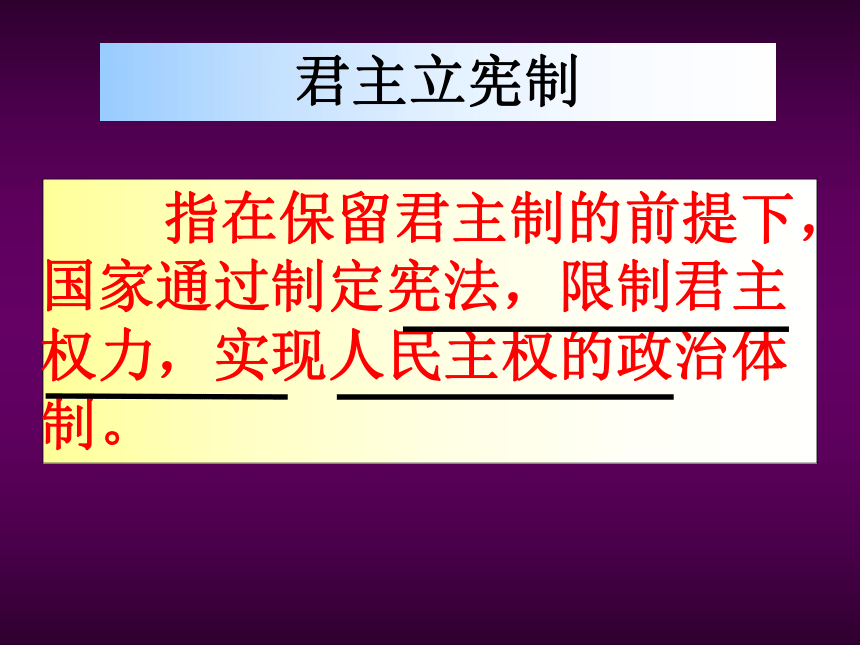 君主立宪制

指在保留君主制的前提下，国家通过制定宪法，限制君主权力，实现人民主权的政治体制。